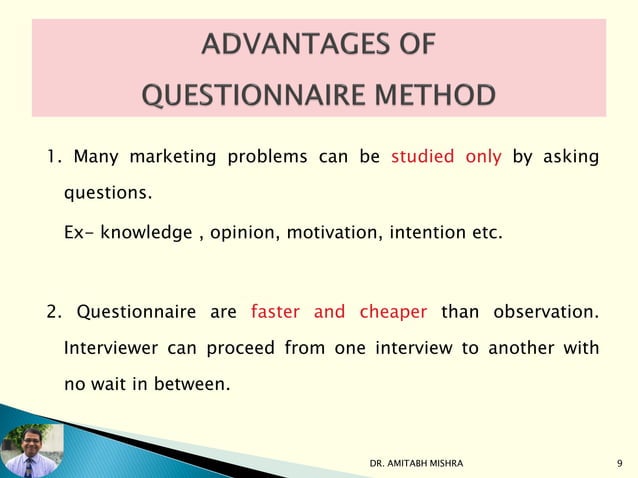 ADVANTAGES OF
QUESTIONNAIRE METHOD

1. Many marketing problems can be studied only by asking questions.

Ex- knowledge , opinion, motivation, intention etc.

2. Questionnaire are faster and cheaper than observation. Interviewer can proceed from one interview to another with no wait in between.

DR. AMITABH MISHRA

9